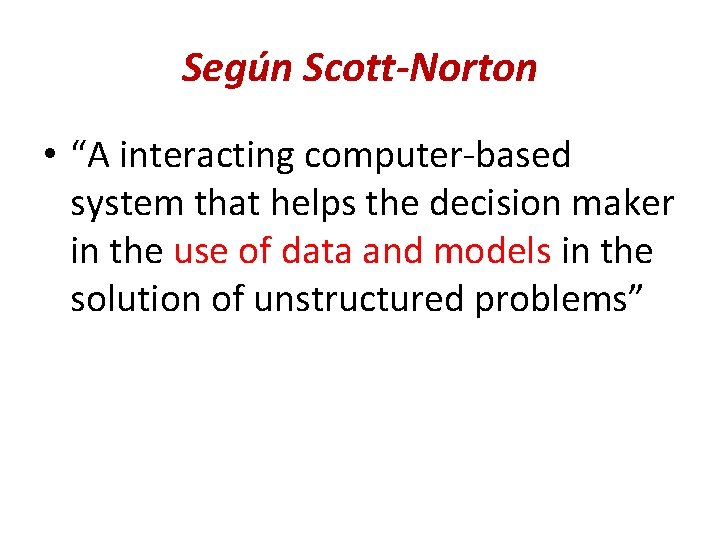 Según Scott-Norton

• “A interacting computer-based system that helps the decision maker in the use of data and models in the solution of unstructured problems”